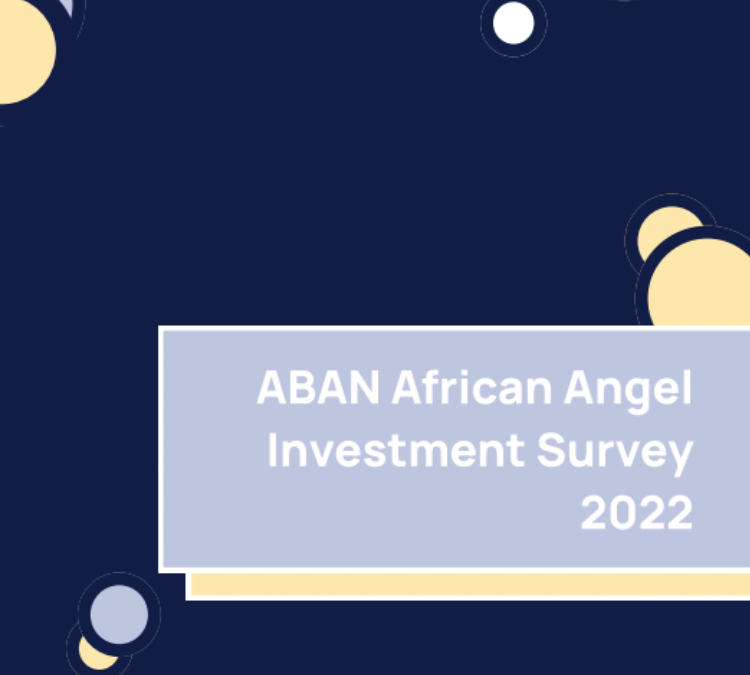 ABAN African Angel Investment Survey 2022